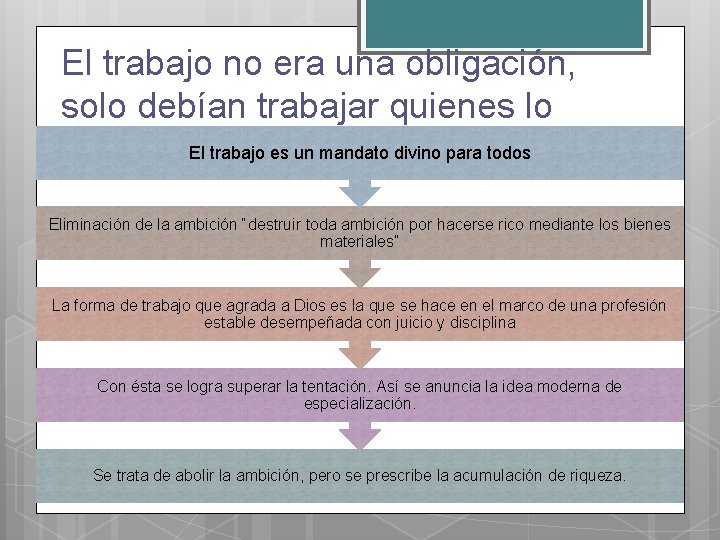 El trabajo no era una obligación, solo debían trabajar quienes lo

El trabajo es un mandato divino para todos

Eliminación de la ambición "destruir toda ambición por hacerse rico mediante los bienes materiales"

La forma de trabajo que agrada a Dios es la que se hace en el marco de una profesión estable desempeñada con juicio y disciplina

Con ésta se logra superar la tentación. Así se anuncia la idea moderna de especialización.

Se trata de abolir la ambición, pero se prescribe la acumulación de riqueza.